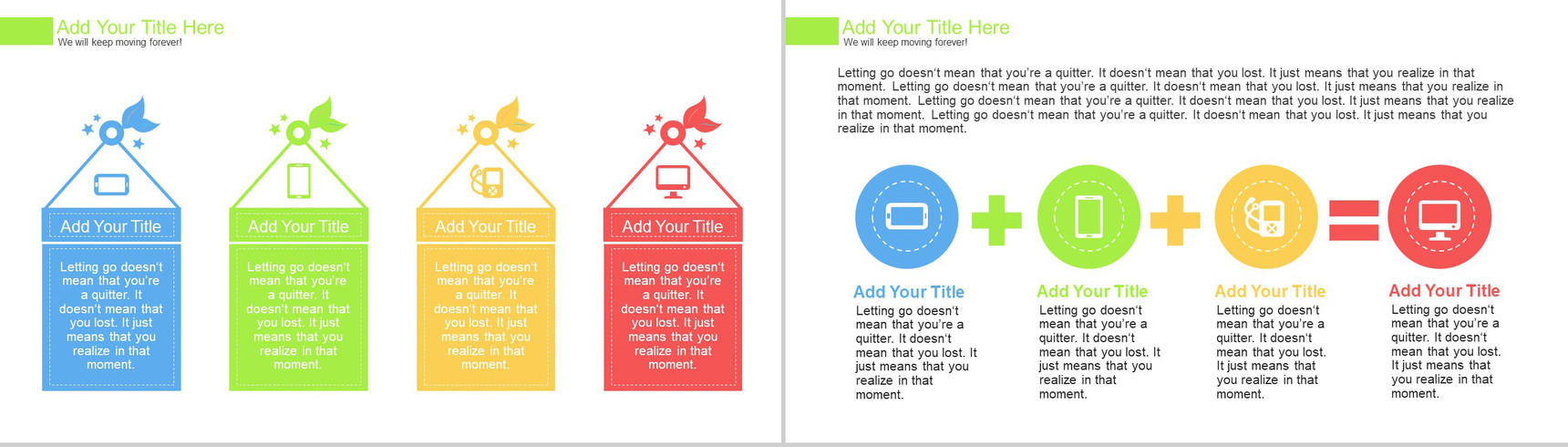 Add Your Title Here
We will keep moving forever!

Add Your Title

Letting go doesn't mean that you're a quitter. It doesn't mean that you lost. It just means that you realize in that moment.

Add Your Title

Letting go doesn't mean that you're a quitter. It doesn't mean that you lost. It just means that you realize in that moment.

Add Your Title

Letting go doesn't mean that you're a quitter. It doesn't mean that you lost. It just means that you realize in that moment.

Add Your Title

Letting go doesn't mean that you're a quitter. It doesn't mean that you lost. It just means that you realize in that moment.

Add Your Title Here
We will keep moving forever!

Letting go doesn't mean that you're a quitter. It doesn't mean that you lost. It just means that you realize in that moment. Letting go doesn't mean that you're a quitter. It doesn't mean that you lost. It just means that you realize in that moment. Letting go doesn't mean that you're a quitter. It doesn't mean that you lost. It just means that you realize in that moment. Letting go doesn't mean that you're a quitter. It doesn't mean that you lost. It just means that you realize in that moment.

Add Your Title
Letting go doesn't mean that you're a quitter. It doesn't mean that you lost. It just means that you realize in that moment.

Add Your Title
Letting go doesn't mean that you're a quitter. It doesn't mean that you lost. It just means that you realize in that moment.

Add Your Title
Letting go doesn't mean that you're a quitter. It doesn't mean that you lost. It just means that you realize in that moment.

Add Your Title
Letting go doesn't mean that you're a quitter. It doesn't mean that you lost. It just means that you realize in that moment.